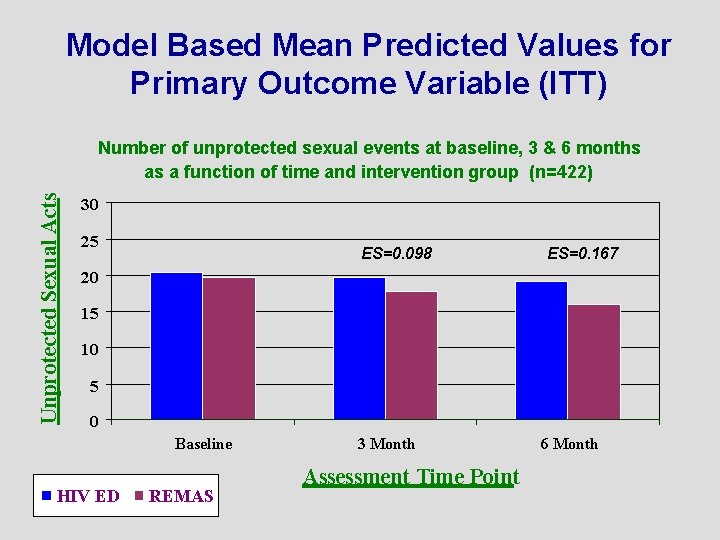 Model Based Mean Predicted Values for Primary Outcome Variable (ITT)

Number of unprotected sexual events at baseline, 3 & 6 months as a function of time and intervention group (n=422)

Unprotected Sexual Acts

30
25
20
15
10
5
0

ES=0.098
ES=0.167

Baseline
3 Month
6 Month

Assessment Time Point

HIV ED
REMAS